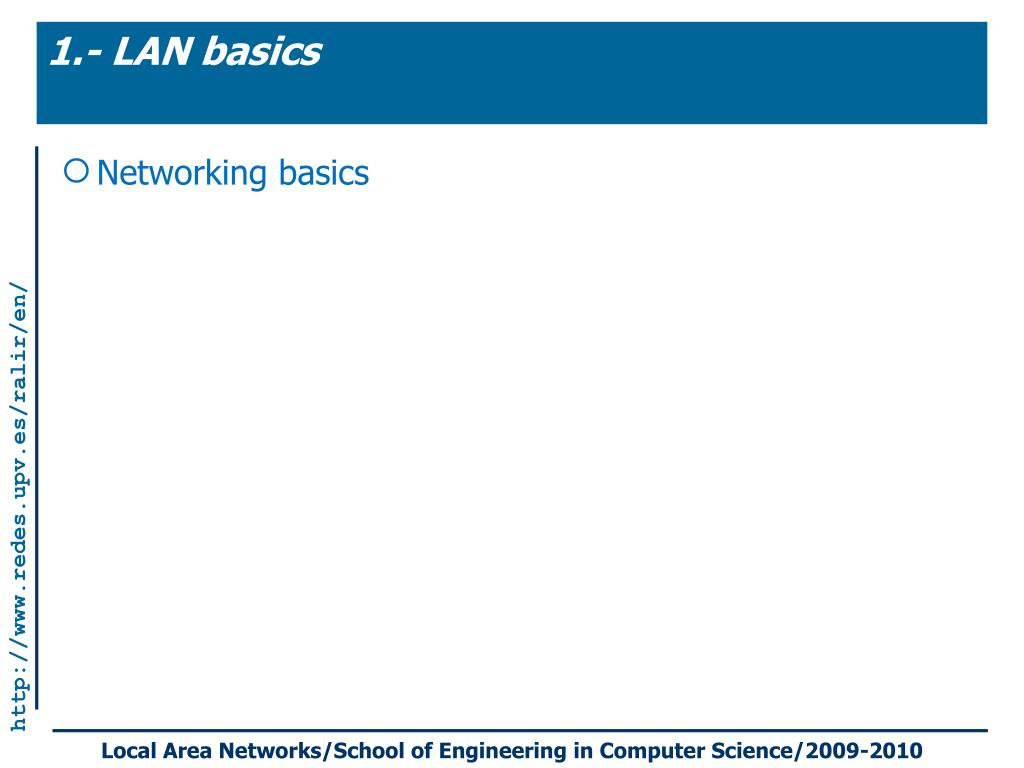 1.- LAN basics

Networking basics

http://www.redes.upv.es/ralir/en/

Local Area Networks/School of Engineering in Computer Science/2009-2010